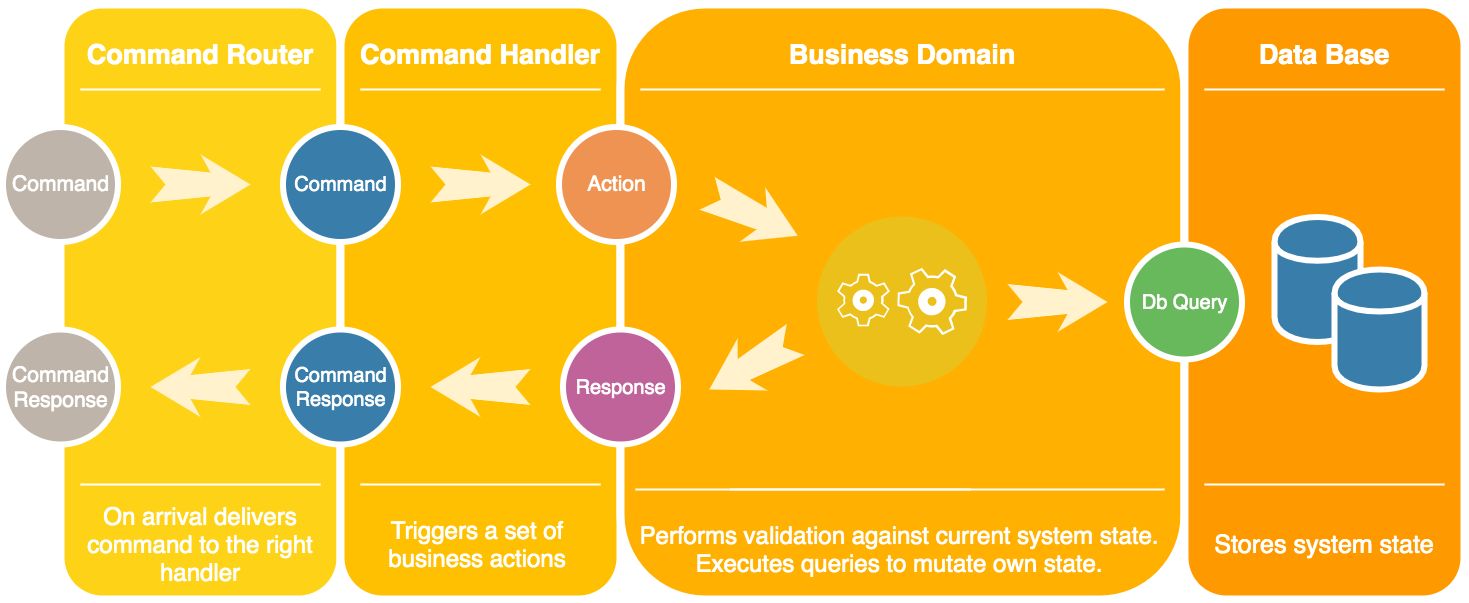 Command Router

Command Handler

Business Domain

Data Base

Command

Command

Action

Db Query

Command Response

Command Response

Response

On arrival delivers command to the right handler

Triggers a set of business actions

Performs validation against current system state. Executes queries to mutate own state.

Stores system state